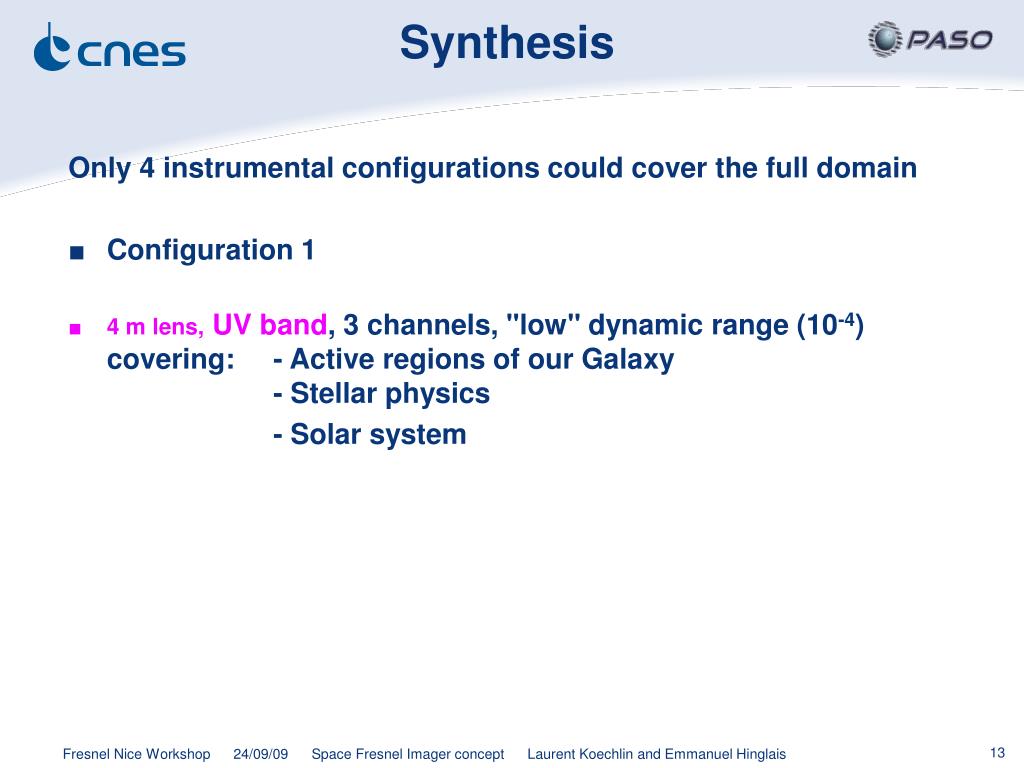 cnes

Synthesis

PASO

Only 4 instrumental configurations could cover the full domain

■ Configuration 1

■ 4 m lens, UV band, 3 channels, "low" dynamic range ($10^{-4}$) covering: - Active regions of our Galaxy
- Stellar physics
- Solar system

Fresnel Nice Workshop 24/09/09 Space Fresnel Imager concept Laurent Koechlin and Emmanuel Hinglais 13